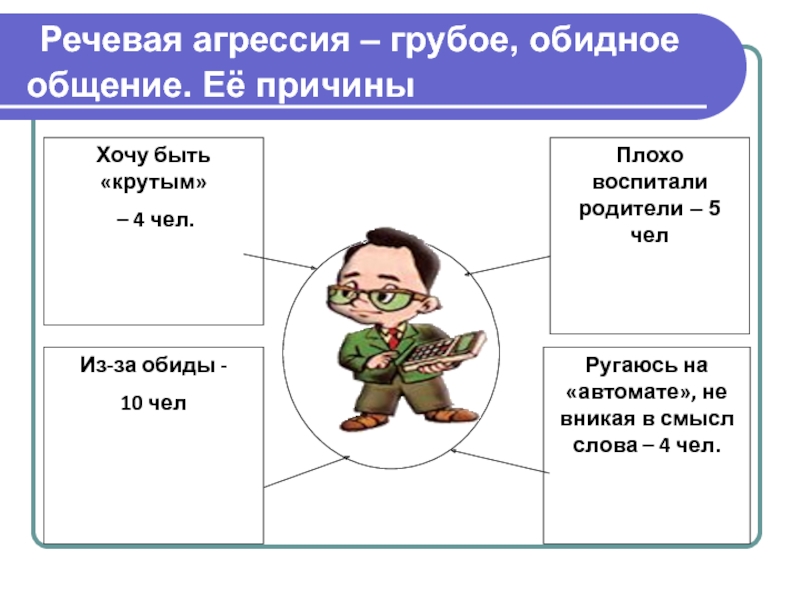 Речевая агрессия – грубое, обидное общение. Её причины

Хочу быть «крутым»

– 4 чел.

Плохо воспитали родители – 5 чел

Из-за обиды -

10 чел

Ругаюсь на «автомате», не вникая в смысл слова – 4 чел.